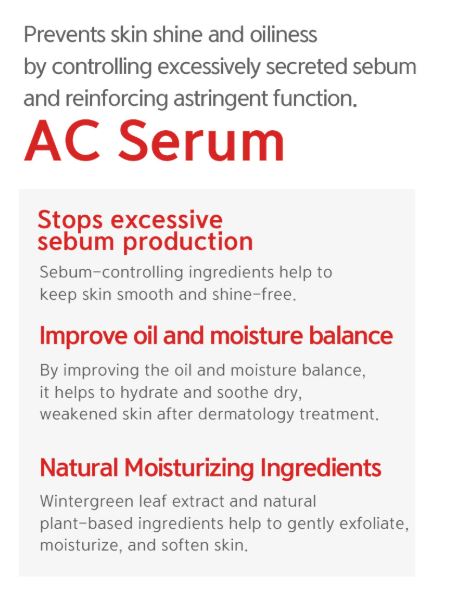 Prevents skin shine and oiliness by controlling excessively secreted sebum and reinforcing astringent function.

AC Serum

Stops excessive sebum production

Sebum-controlling ingredients help to keep skin smooth and shine-free.

Improve oil and moisture balance

By improving the oil and moisture balance, it helps to hydrate and soothe dry, weakened skin after dermatology treatment.

Natural Moisturizing Ingredients

Wintergreen leaf extract and natural plant-based ingredients help to gently exfoliate, moisturize, and soften skin.